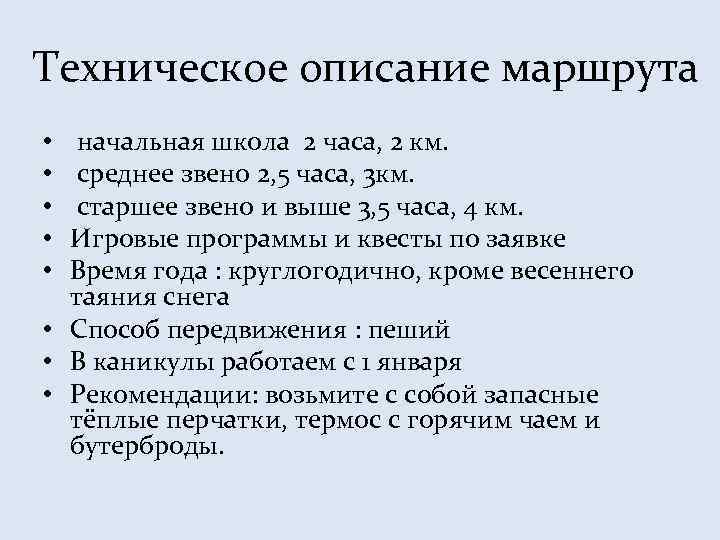 Техническое описание маршрута

• начальная школа 2 часа, 2 км.
• среднее звено 2,5 часа, 3км.
• старшее звено и выше 3,5 часа, 4 км.
• Игровые программы и квесты по заявке
• Время года : круглогодично, кроме весеннего таяния снега
• Способ передвижения : пеший
• В каникулы работаем с 1 января
• Рекомендации: возьмите с собой запасные тёплые перчатки, термос с горячим чаем и бутерброды.